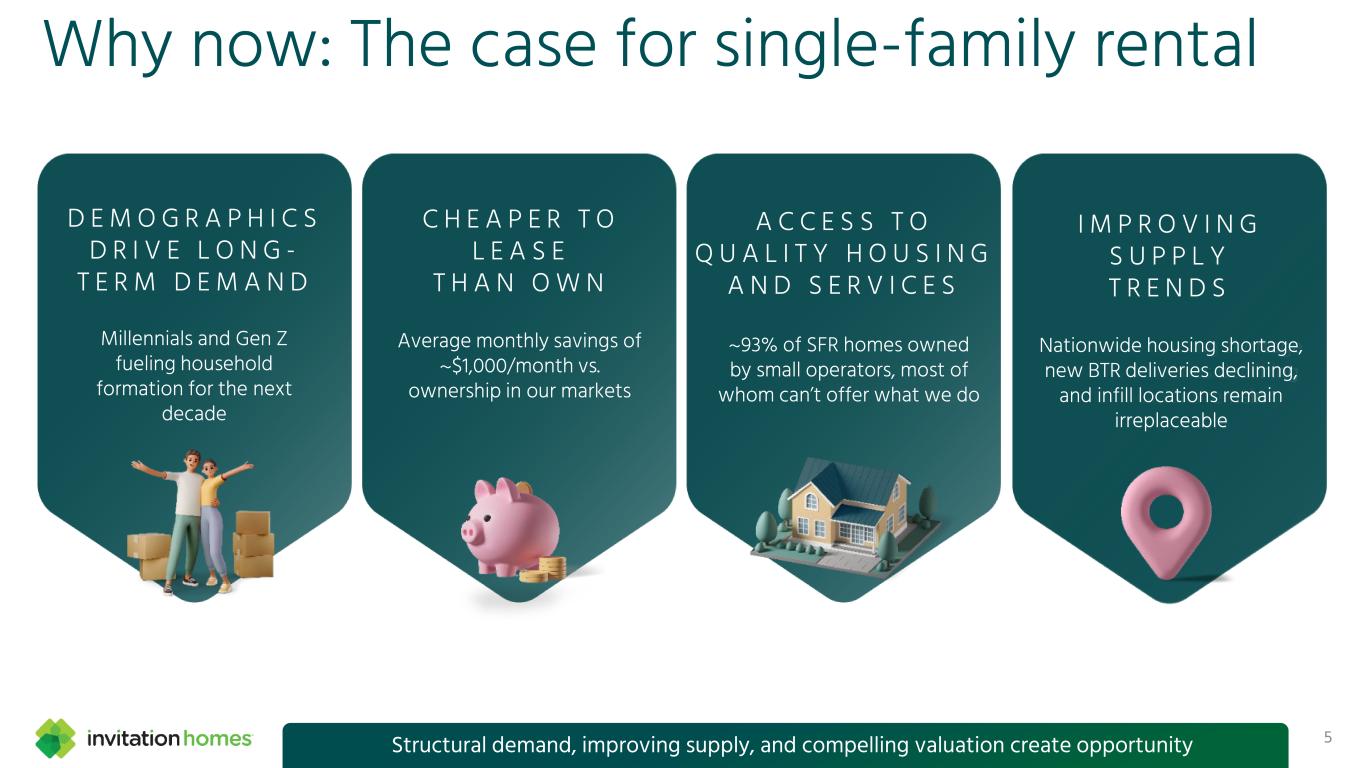 Why now: The case for single-family rental

DEMOGRAPHICS DRIVE LONG-TERM DEMAND

Millennials and Gen Z fueling household formation for the next decade

CHEAPER TO LEASE THAN OWN

Average monthly savings of ~$1,000/month vs. ownership in our markets

ACCESS TO QUALITY HOUSING AND SERVICES

~93% of SFR homes owned by small operators, most of whom can't offer what we do

IMPROVING SUPPLY TRENDS

Nationwide housing shortage, new BTR deliveries declining, and infill locations remain irreplaceable

invitation homes

Structural demand, improving supply, and compelling valuation create opportunity

5